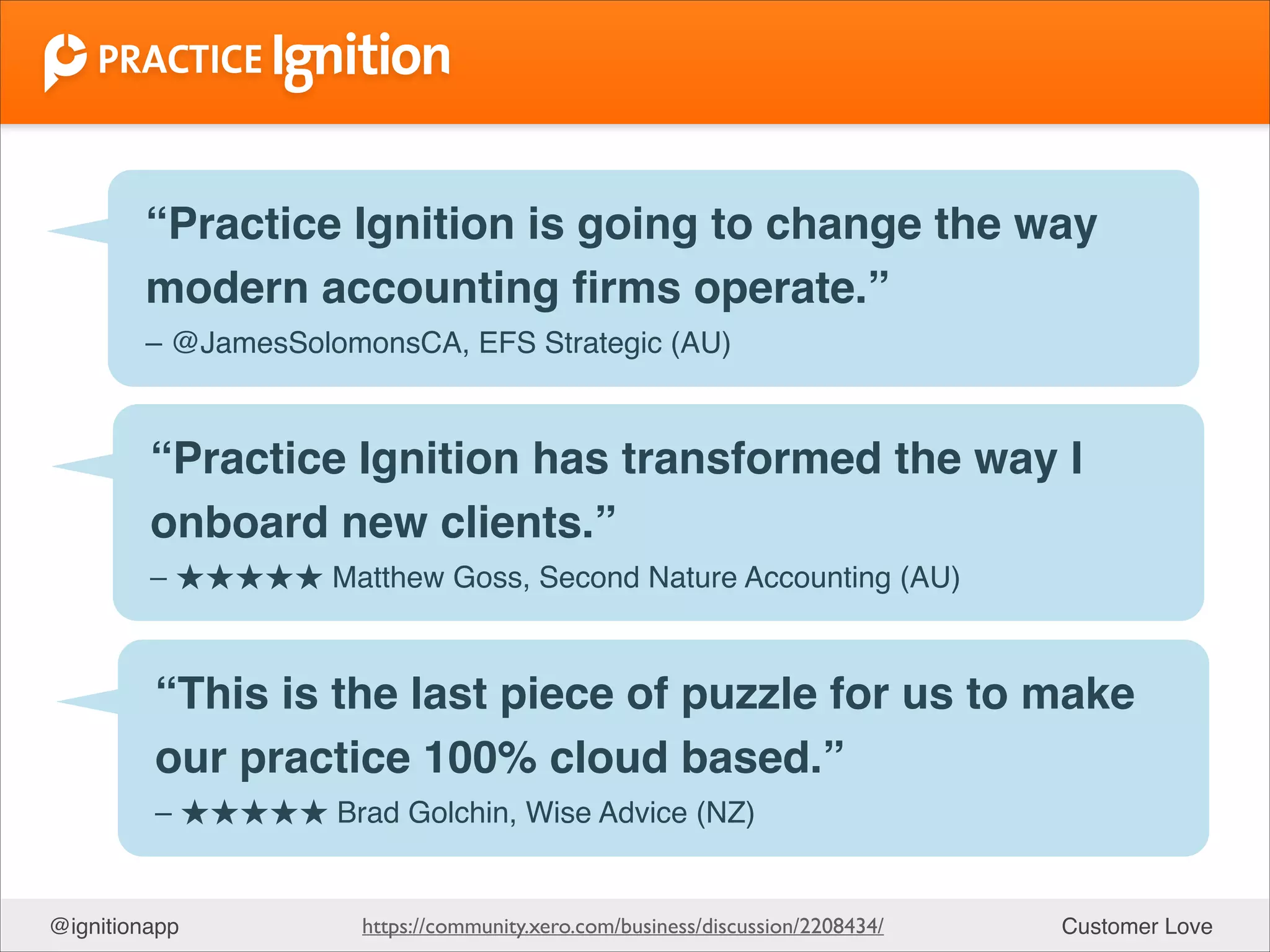 PRACTICE Ignition

“Practice Ignition is going to change the way modern accounting firms operate.”
– @JamesSolomonsCA, EFS Strategic (AU)

“Practice Ignition has transformed the way I onboard new clients.”
– ★★★★★ Matthew Goss, Second Nature Accounting (AU)

“This is the last piece of puzzle for us to make our practice 100% cloud based.”
– ★★★★★ Brad Golchin, Wise Advice (NZ)

@ignitionapp https://community.xero.com/business/discussion/2208434/ Customer Love